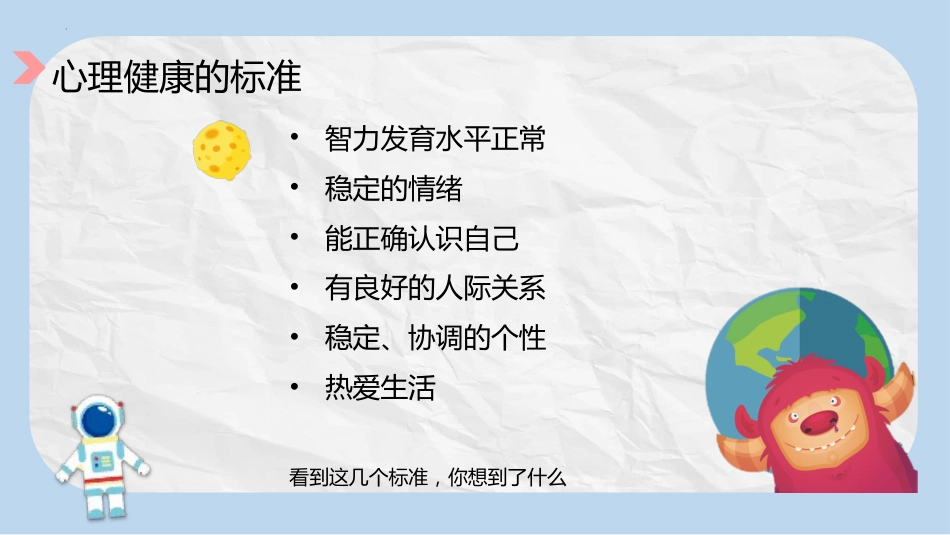 心理健康的标准

• 智力发育水平正常
• 稳定的情绪
• 能正确认识自己
• 有良好的人际关系
• 稳定、协调的个性
• 热爱生活

看到这几个标准，你想到了什么